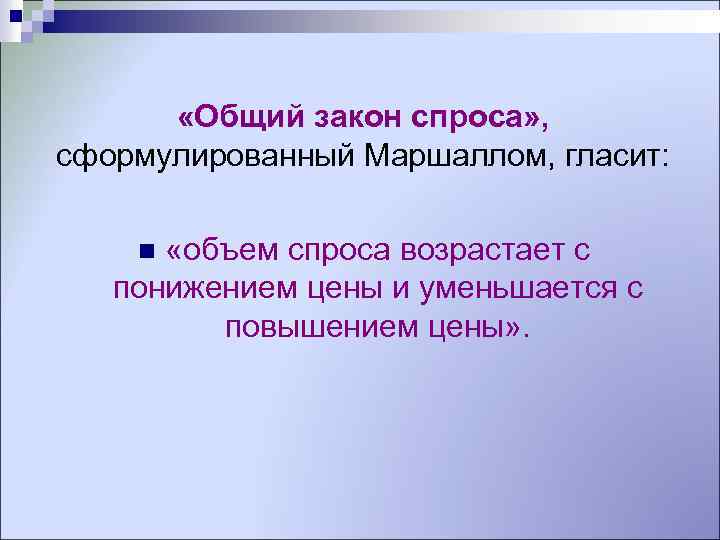 «Общий закон спроса», сформулированный Маршаллом, гласит:

«объем спроса возрастает с понижением цены и уменьшается с повышением цены».